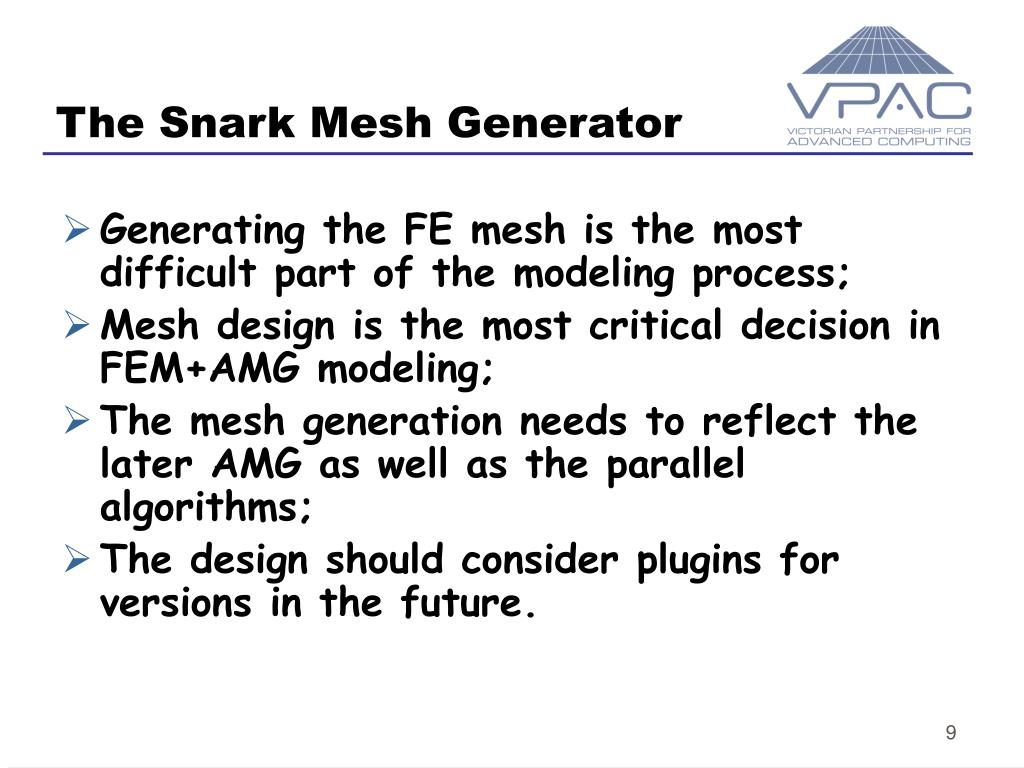 The Snark Mesh Generator

VPAC
VICTORIAN PARTNERSHIP FOR ADVANCED COMPUTING

➢ Generating the FE mesh is the most difficult part of the modeling process;
➢ Mesh design is the most critical decision in FEM+AMG modeling;
➢ The mesh generation needs to reflect the later AMG as well as the parallel algorithms;
➢ The design should consider plugins for versions in the future.

9